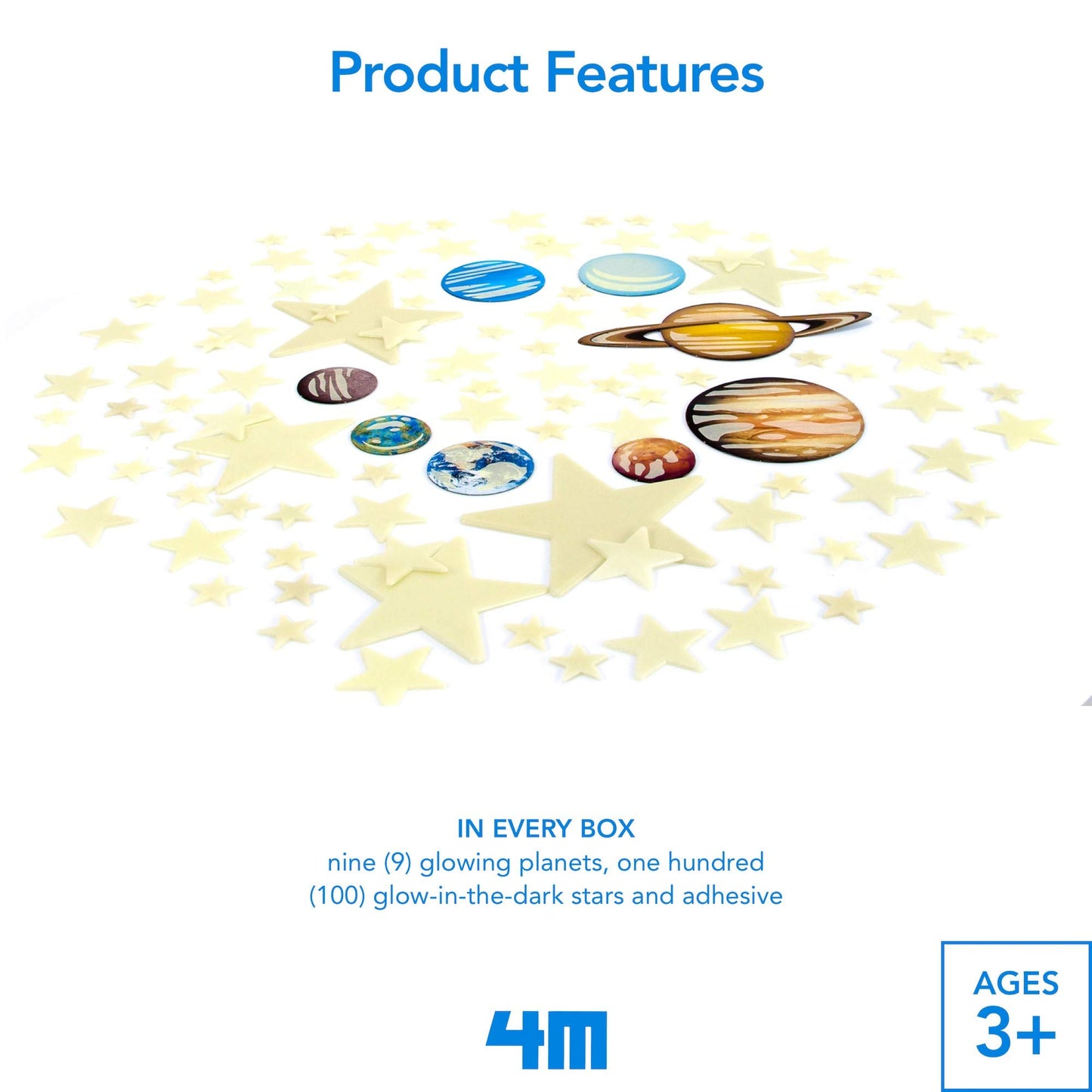 Product Features

IN EVERY BOX
nine (9) glowing planets, one hundred (100) glow-in-the-dark stars and adhesive

4M

AGES
3+